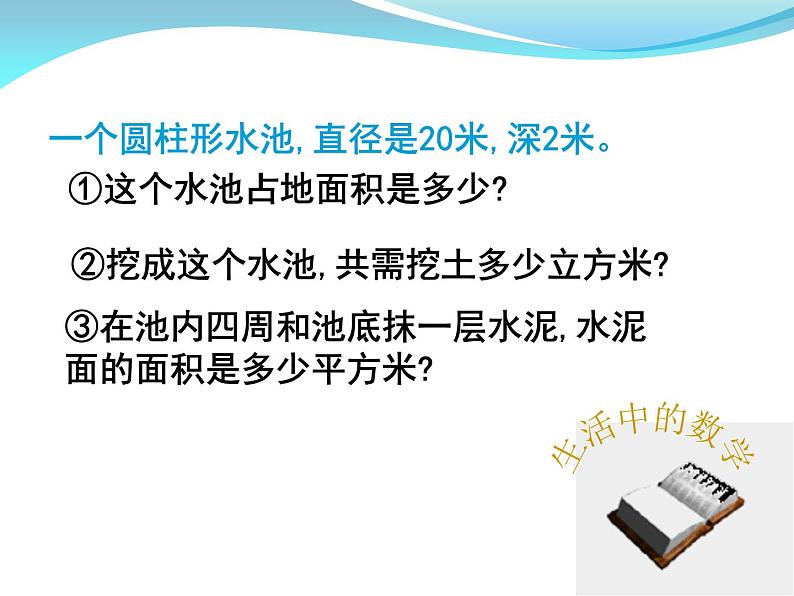 一个圆柱形水池，直径是20米，深2米。

①这个水池占地面积是多少？

②挖成这个水池，共需挖土多少立方米？

③在池内四周和池底抹一层水泥，水泥面的面积是多少平方米？

生活中的数学